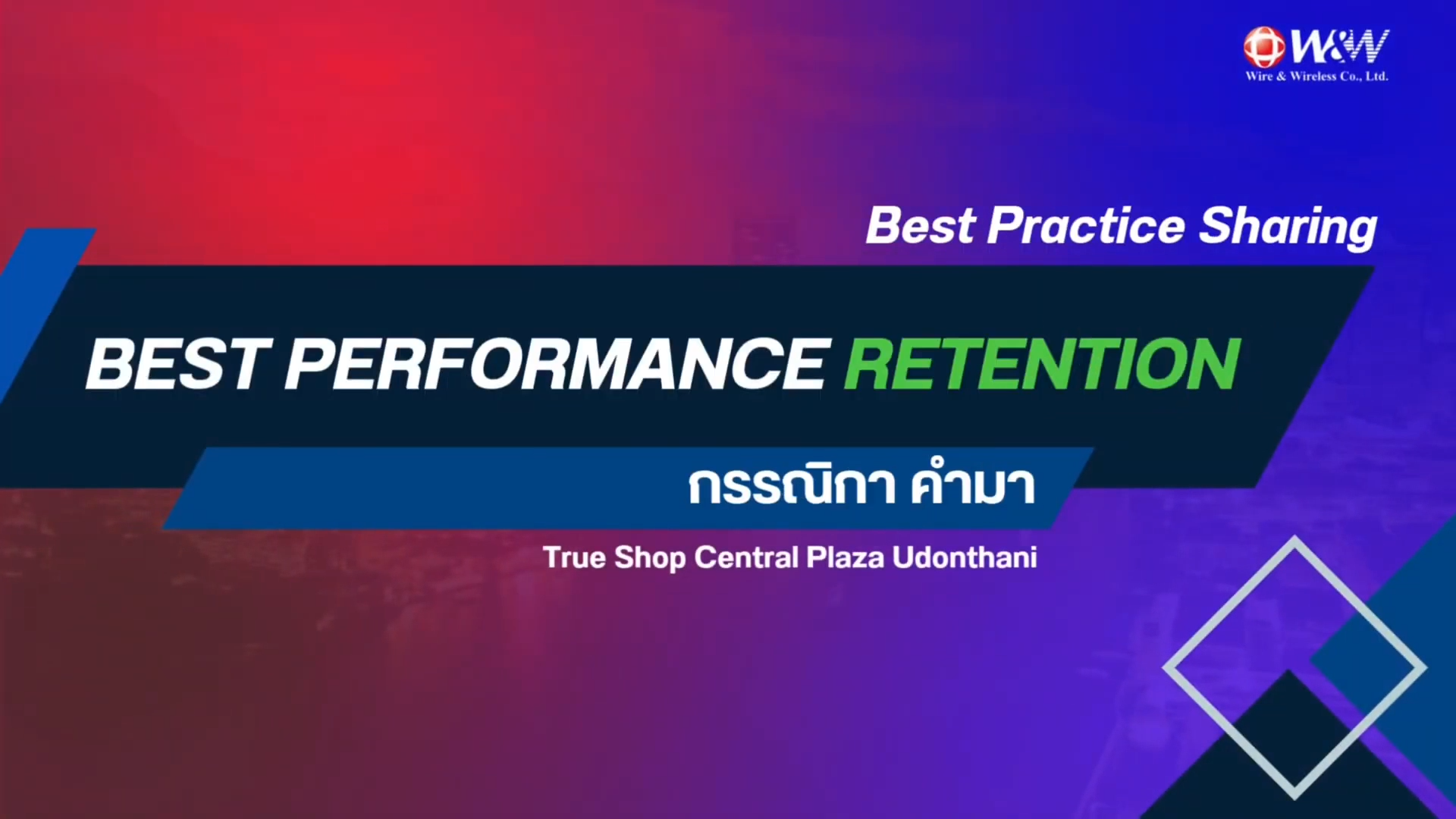 W&W
Wire & Wireless Co., Ltd.

Best Practice Sharing

BEST PERFORMANCE RETENTION

กรรณิกา คำมา

True Shop Central Plaza Udonthani